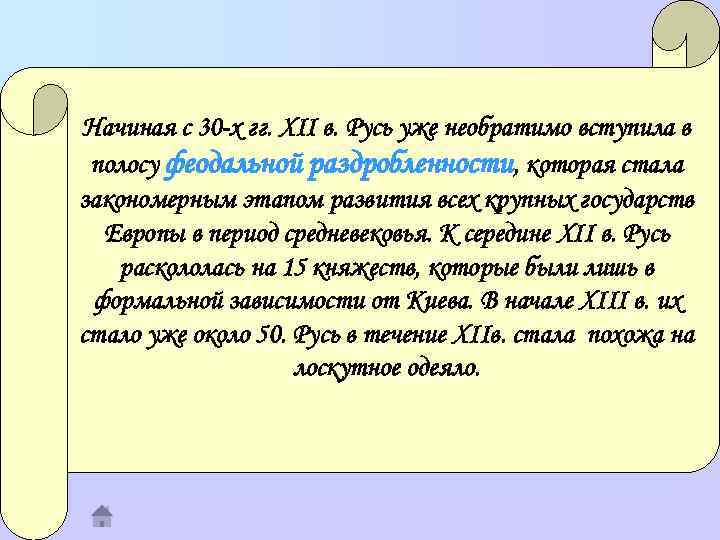 Начиная с 30-х гг. XII в. Русь уже необратимо вступила в полосу феодальной раздробленности, которая стала закономерным этапом развития всех крупных государств Европы в период средневековья. К середине XII в. Русь раскололась на 15 княжеств, которые были лишь в формальной зависимости от Киева. В начале XIII в. их стало уже около 50. Русь в течение XIIв. стала похожа на лоскутное одеяло.